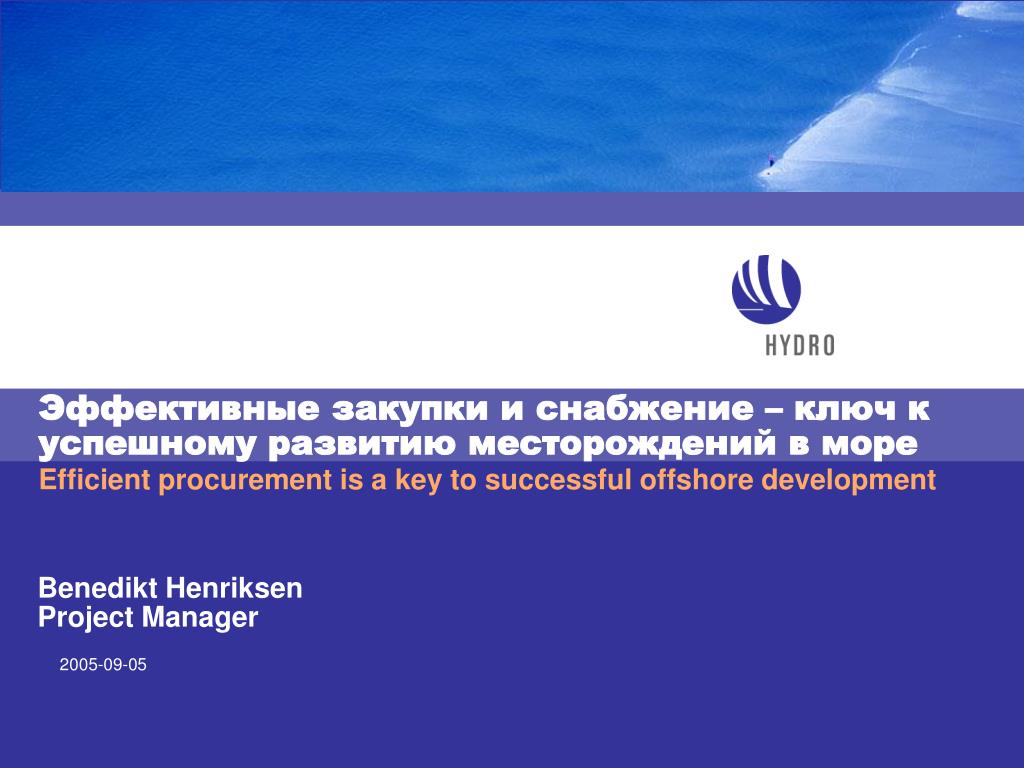 HYDRO

Эффективные закупки и снабжение – ключ к успешному развитию месторождений в море
Efficient procurement is a key to successful offshore development

Benedikt Henriksen
Project Manager

2005-09-05